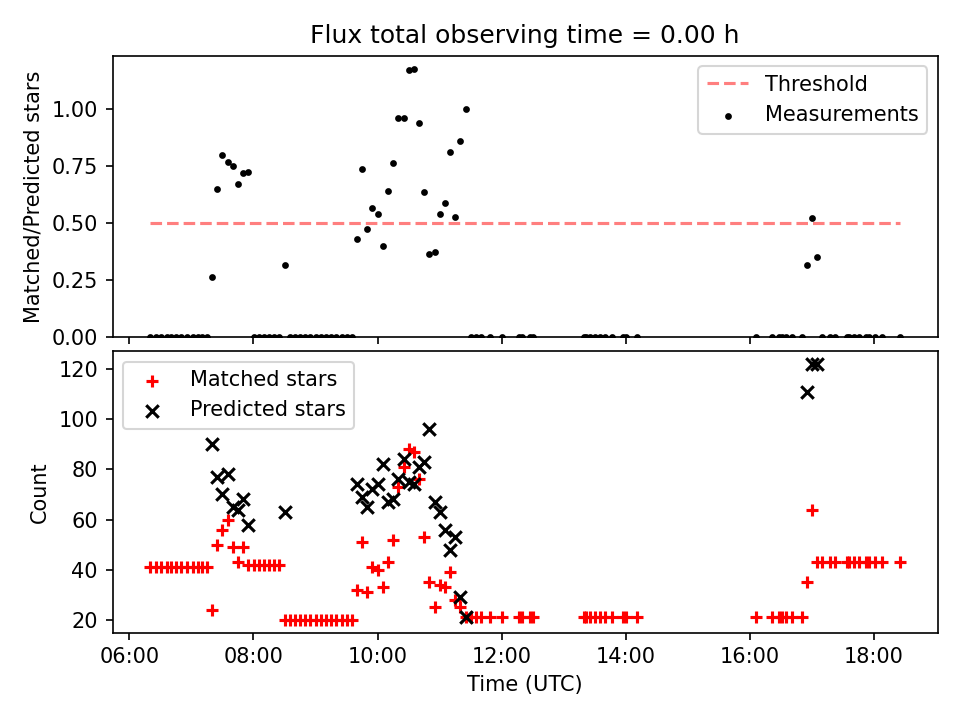 Flux total observing time = 0.00 h

Matched/Predicted stars

1.00
0.75
0.50
0.25
0.00

Threshold
Measurements

Count

120
100
80
60
40
20

Matched stars
Predicted stars

06:00
08:00
10:00
12:00
14:00
16:00
18:00

Time (UTC)